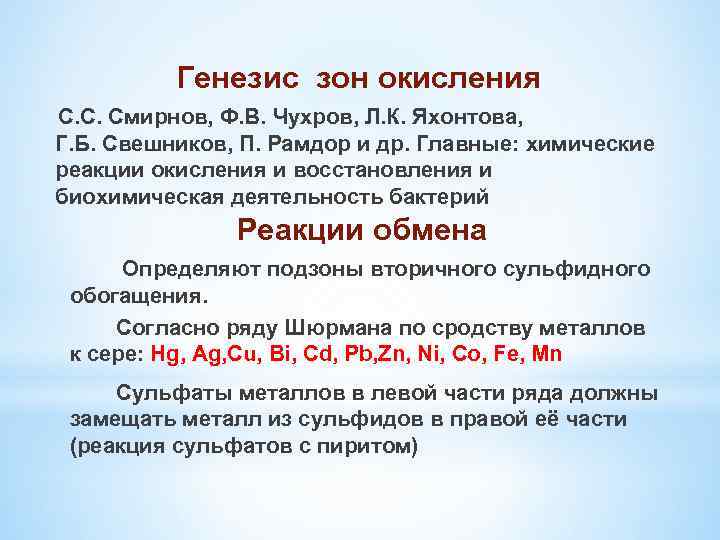 Генезис зон окисления

С.С. Смирнов, Ф.В. Чухров, Л.К. Яхонтова, Г.Б. Свешников, П. Рамдор и др. Главные: химические реакции окисления и восстановления и биохимическая деятельность бактерий

Реакции обмена

Определяют подзоны вторичного сульфидного обогащения.

Согласно ряду Шюрмана по сродству металлов к сере: Hg, Ag,Cu, Bi, Cd, Pb,Zn, Ni, Co, Fe, Mn

Сульфаты металлов в левой части ряда должны замещать металл из сульфидов в правой её части (реакция сульфатов с пиритом)